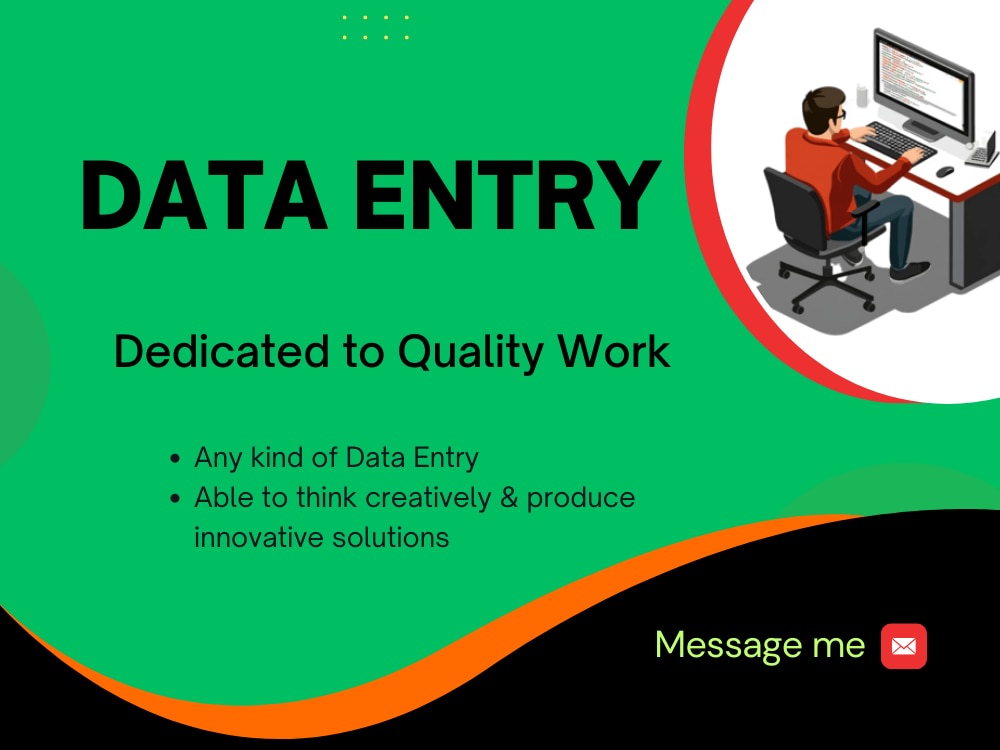 DATA ENTRY

Dedicated to Quality Work

• Any kind of Data Entry
• Able to think creatively & produce innovative solutions

Message me